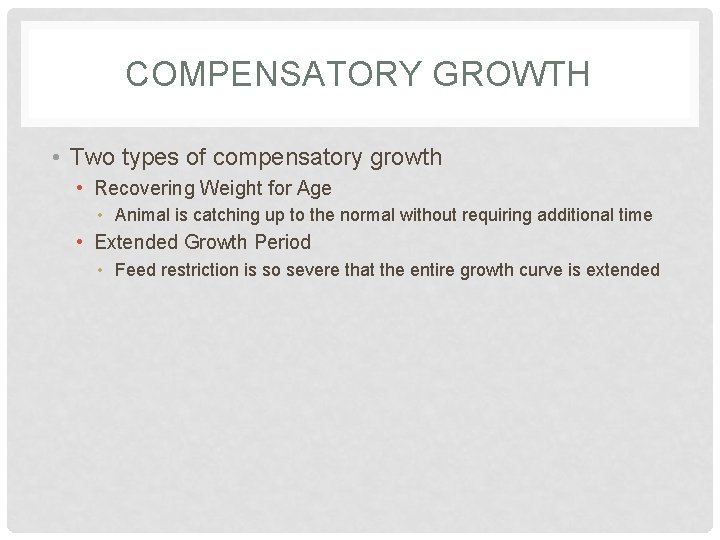 COMPENSATORY GROWTH

• Two types of compensatory growth
• Recovering Weight for Age
• Animal is catching up to the normal without requiring additional time
• Extended Growth Period
• Feed restriction is so severe that the entire growth curve is extended